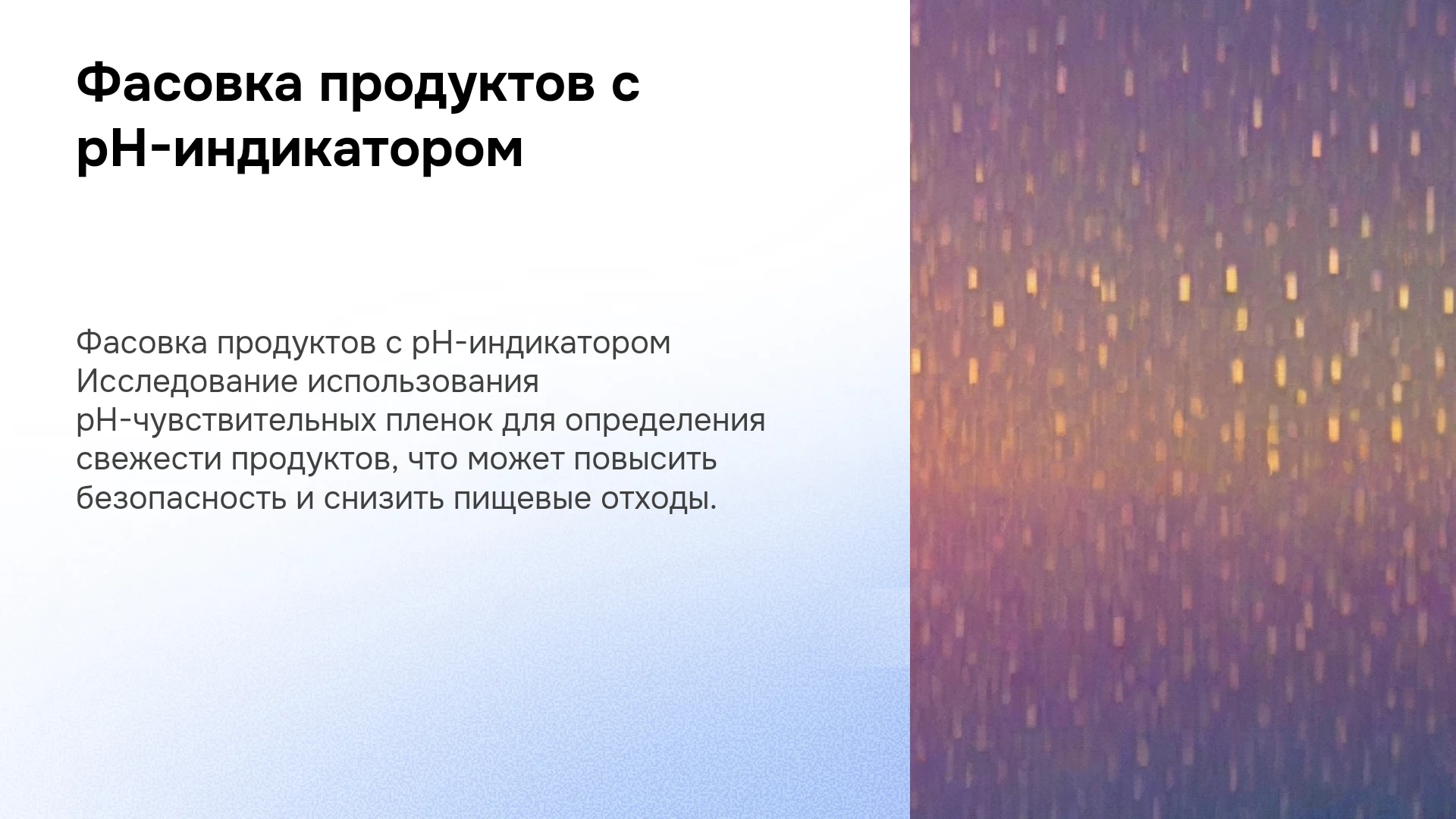 Фасовка продуктов с pH-индикатором

Фасовка продуктов с pH-индикатором Исследование использования pH-чувствительных пленок для определения свежести продуктов, что может повысить безопасность и снизить пищевые отходы.